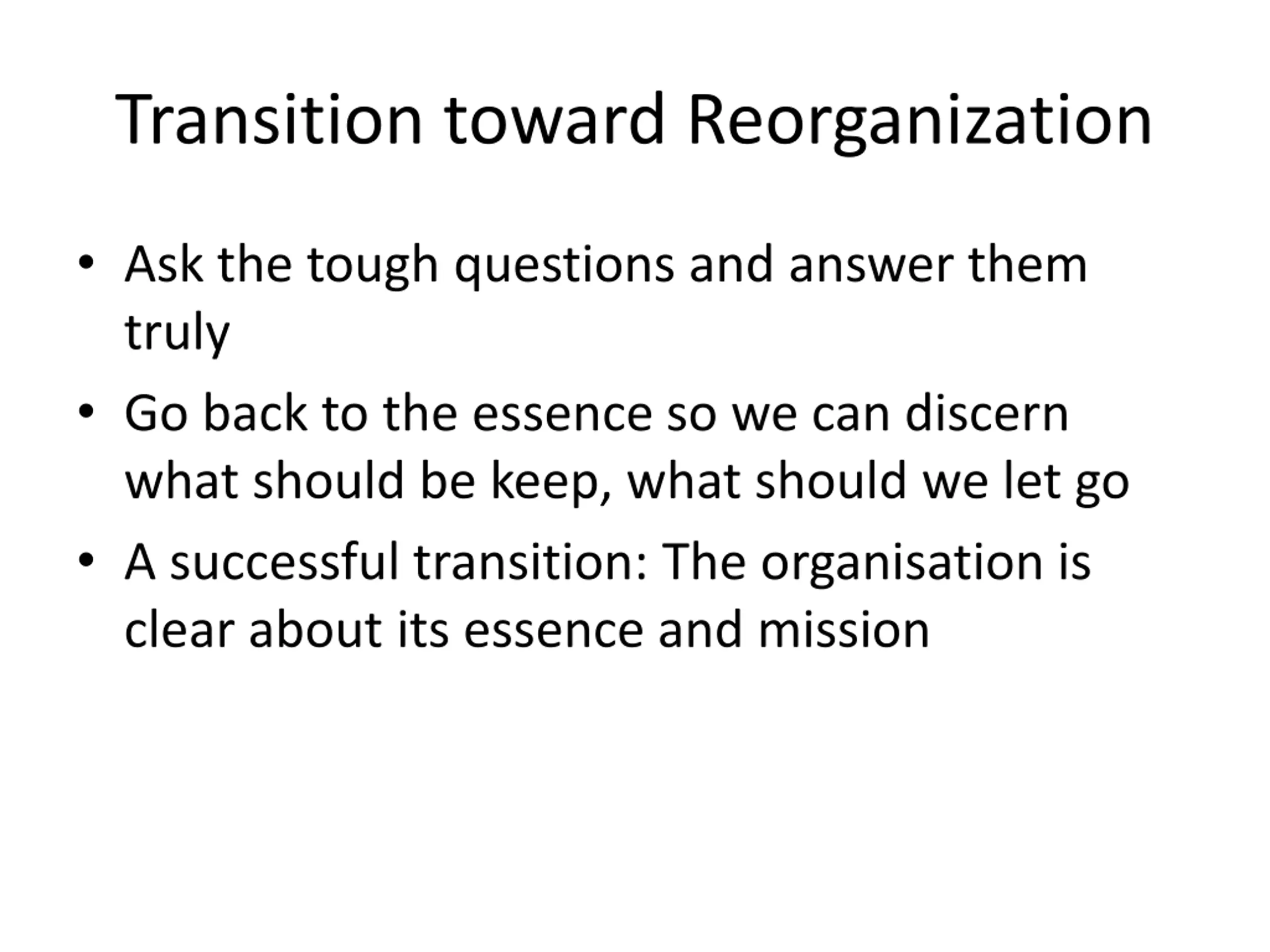 Transition toward Reorganization

• Ask the tough questions and answer them truly
• Go back to the essence so we can discern what should be keep, what should we let go
• A successful transition: The organisation is clear about its essence and mission